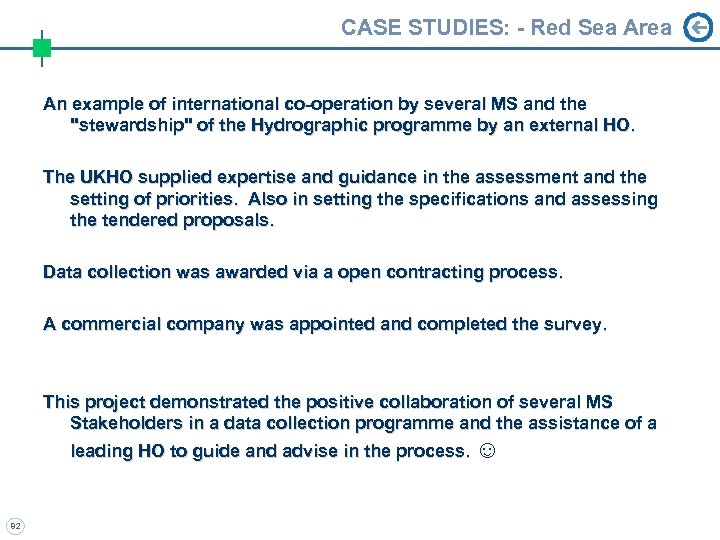 CASE STUDIES: - Red Sea Area

An example of international co-operation by several MS and the "stewardship" of the Hydrographic programme by an external HO.

The UKHO supplied expertise and guidance in the assessment and the setting of priorities. Also in setting the specifications and assessing the tendered proposals.

Data collection was awarded via a open contracting process.

A commercial company was appointed and completed the survey.

This project demonstrated the positive collaboration of several MS Stakeholders in a data collection programme and the assistance of a leading HO to guide and advise in the process. ☺

92